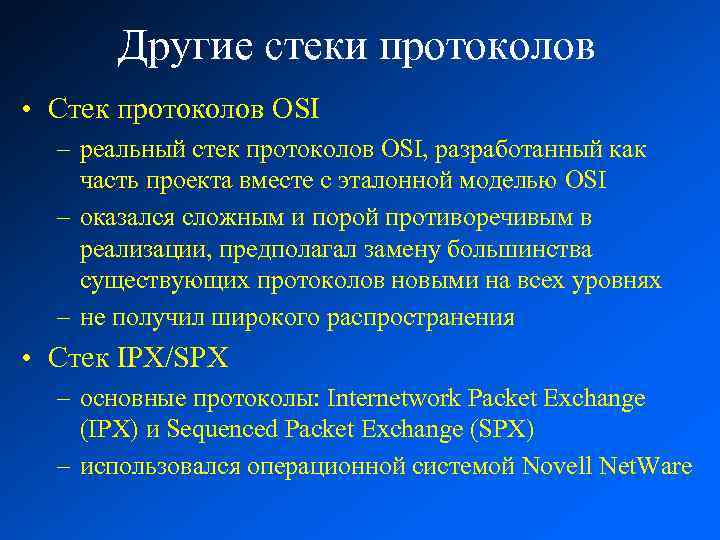 Другие стеки протоколов

• Стек протоколов OSI
– реальный стек протоколов OSI, разработанный как часть проекта вместе с эталонной моделью OSI
– оказался сложным и порой противоречивым в реализации, предполагал замену большинства существующих протоколов новыми на всех уровнях
– не получил широкого распространения

• Стек IPX/SPX
– основные протоколы: Internetwork Packet Exchange (IPX) и Sequenced Packet Exchange (SPX)
– использовался операционной системой Novell NetWare